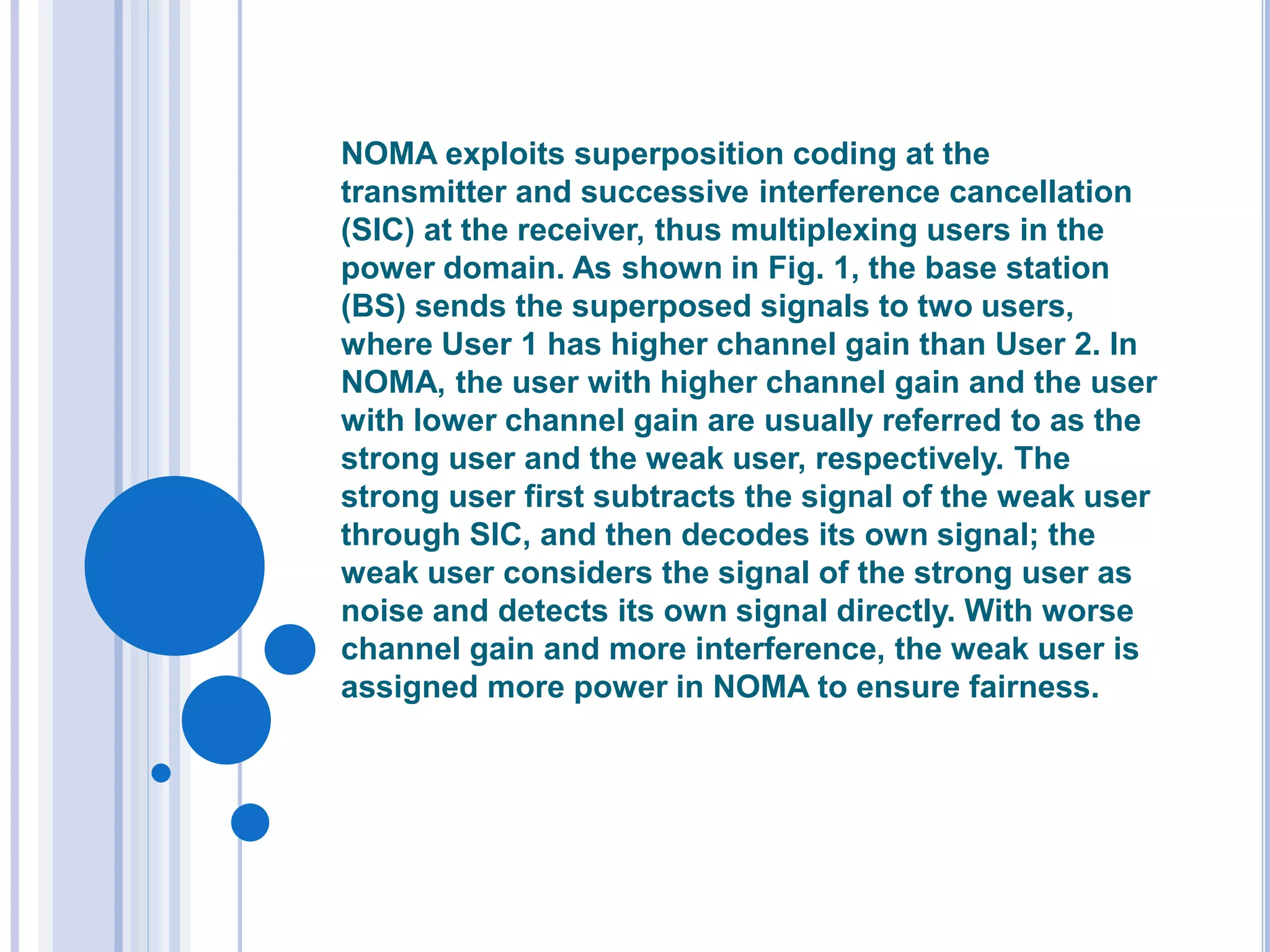 NOMA exploits superposition coding at the transmitter and successive interference cancellation (SIC) at the receiver, thus multiplexing users in the power domain. As shown in Fig. 1, the base station (BS) sends the superposed signals to two users, where User 1 has higher channel gain than User 2. In NOMA, the user with higher channel gain and the user with lower channel gain are usually referred to as the strong user and the weak user, respectively. The strong user first subtracts the signal of the weak user through SIC, and then decodes its own signal; the weak user considers the signal of the strong user as noise and detects its own signal directly. With worse channel gain and more interference, the weak user is assigned more power in NOMA to ensure fairness.